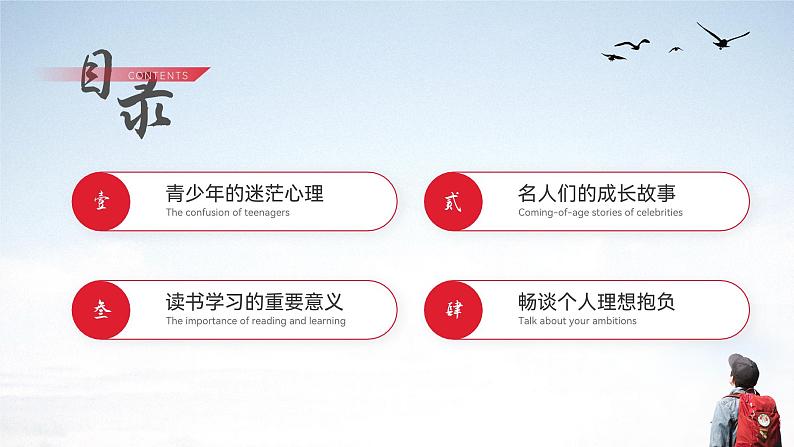 目录
CONTENTS

壹
青少年的迷茫心理
The confusion of teenagers

贰
名人们的成长故事
Coming-of-age stories of celebrities

叁
读书学习的重要意义
The importance of reading and learning

肆
畅谈个人理想抱负
Talk about your ambitions